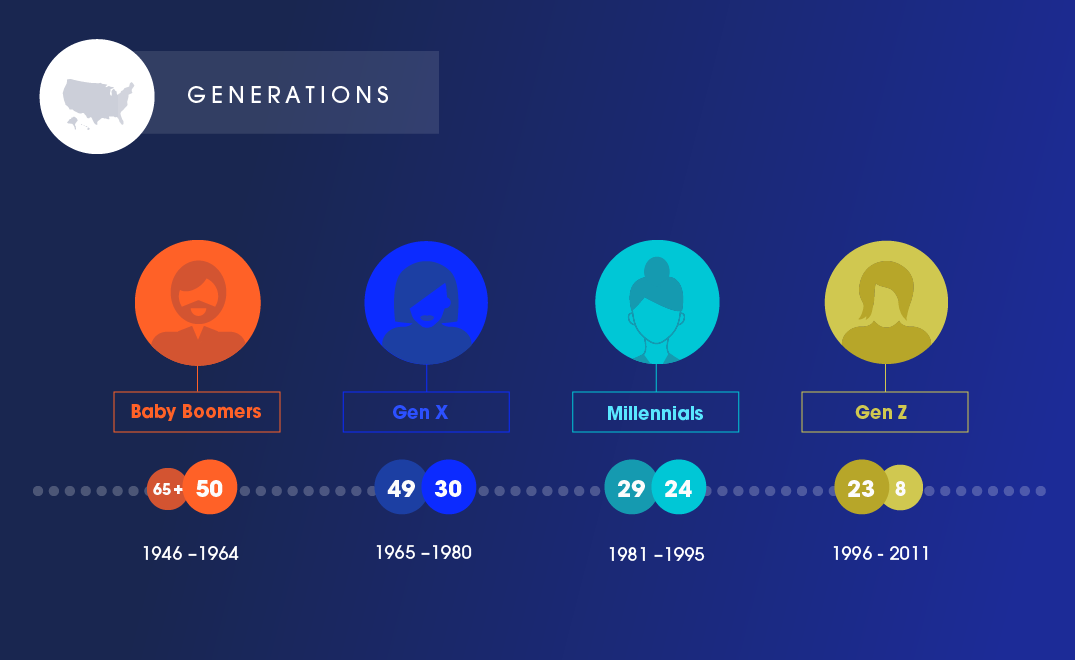 GENERATIONS

Baby Boomers

65+ 50

1946 –1964

Gen X

49 30

1965 –1980

Millennials

29 24

1981 –1995

Gen Z

23 8

1996 - 2011